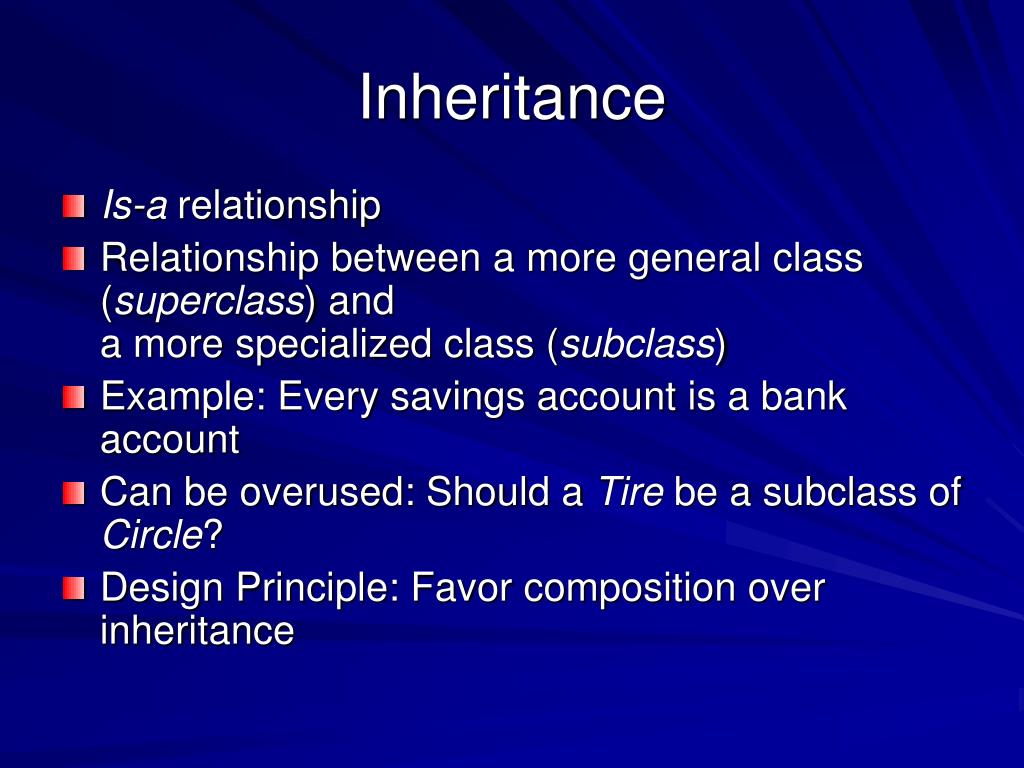 Inheritance

Is-a relationship

Relationship between a more general class (superclass) and
a more specialized class (subclass)

Example: Every savings account is a bank account

Can be overused: Should a Tire be a subclass of Circle?

Design Principle: Favor composition over inheritance